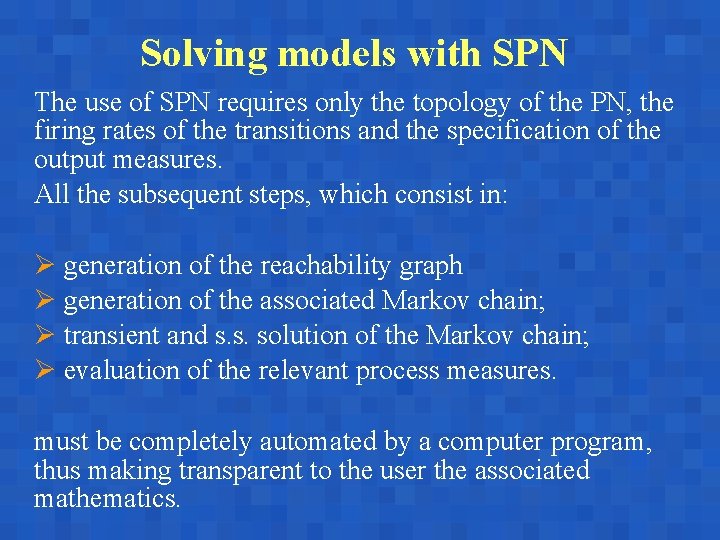 Solving models with SPN

The use of SPN requires only the topology of the PN, the firing rates of the transitions and the specification of the output measures.

All the subsequent steps, which consist in:

➢ generation of the reachability graph
➢ generation of the associated Markov chain;
➢ transient and s.s. solution of the Markov chain;
➢ evaluation of the relevant process measures.

must be completely automated by a computer program, thus making transparent to the user the associated mathematics.